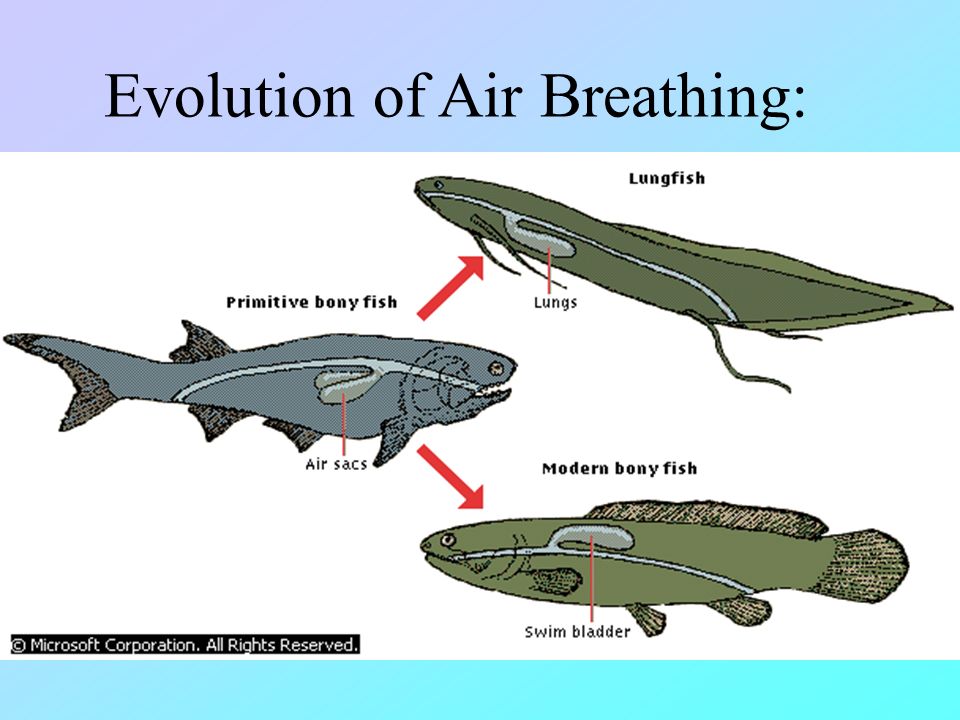 Evolution of Air Breathing:

Lungfish

Lungs

Primitive bony fish

Air sacs

Modern bony fish

Swim bladder

© Microsoft Corporation. All Rights Reserved.